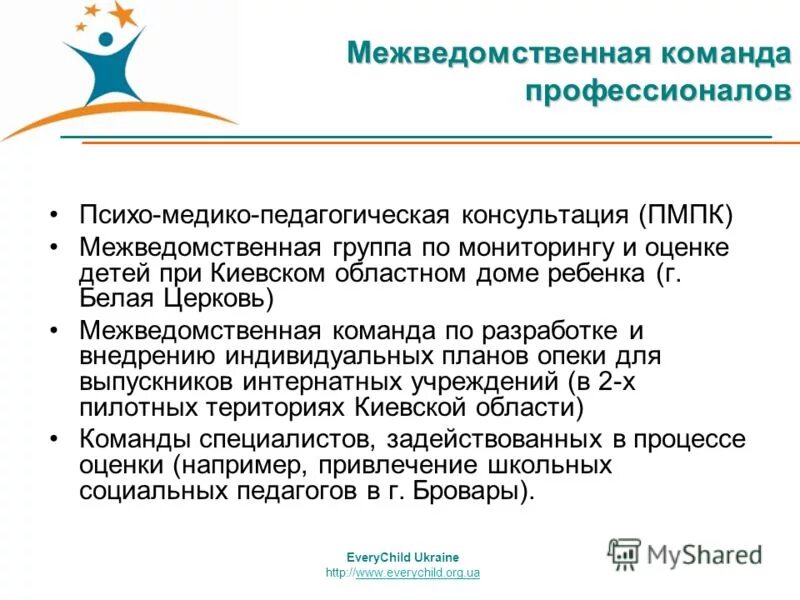 Межведомственная команда профессионалов

• Психо-медико-педагогическая консультация (ПМПК)
• Межведомственная группа по мониторингу и оценке детей при Киевском областном доме ребенка (г. Белая Церковь)
• Межведомственная команда по разработке и внедрению индивидуальных планов опеки для выпускников интернатных учреждений (в 2-х пилотных териториях Киевской области)
• Команды специалистов, задействованных в процессе оценки (например, привлечение школьных социальных педагогов в г. Бровары).

EveryChild Ukraine
http://www.everychild.org.ua

MyShared